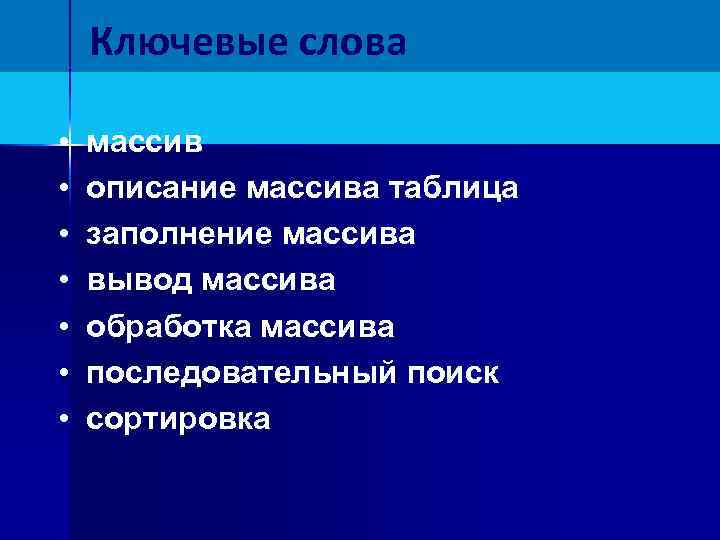 Ключевые слова

• массив
• описание массива таблица
• заполнение массива
• вывод массива
• обработка массива
• последовательный поиск
• сортировка